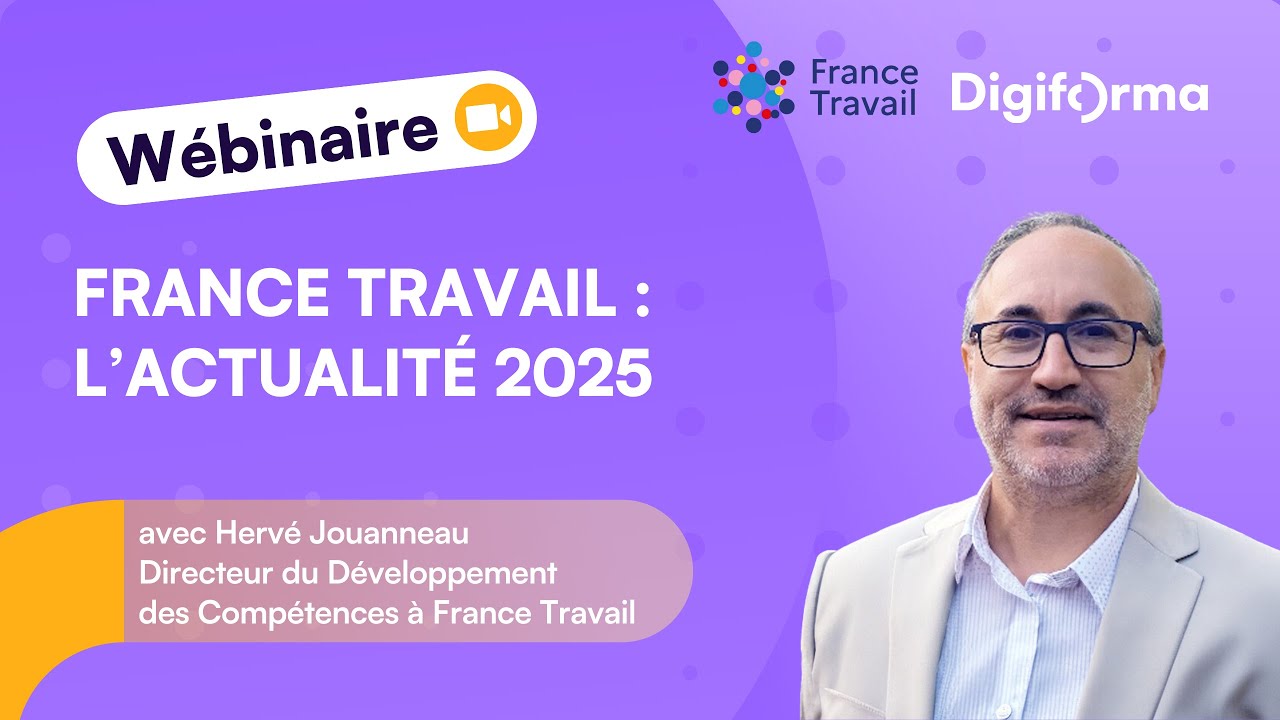 Wébinaire

France Travail

Digiforma

FRANCE TRAVAIL : L'ACTUALITÉ 2025

avec Hervé Jouanneau
Directeur du Développement des Compétences à France Travail